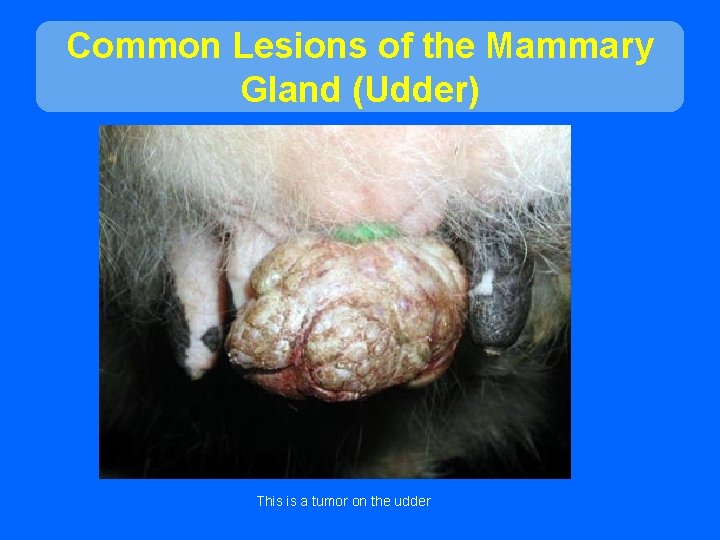 Common Lesions of the Mammary Gland (Udder)

This is a tumor on the udder